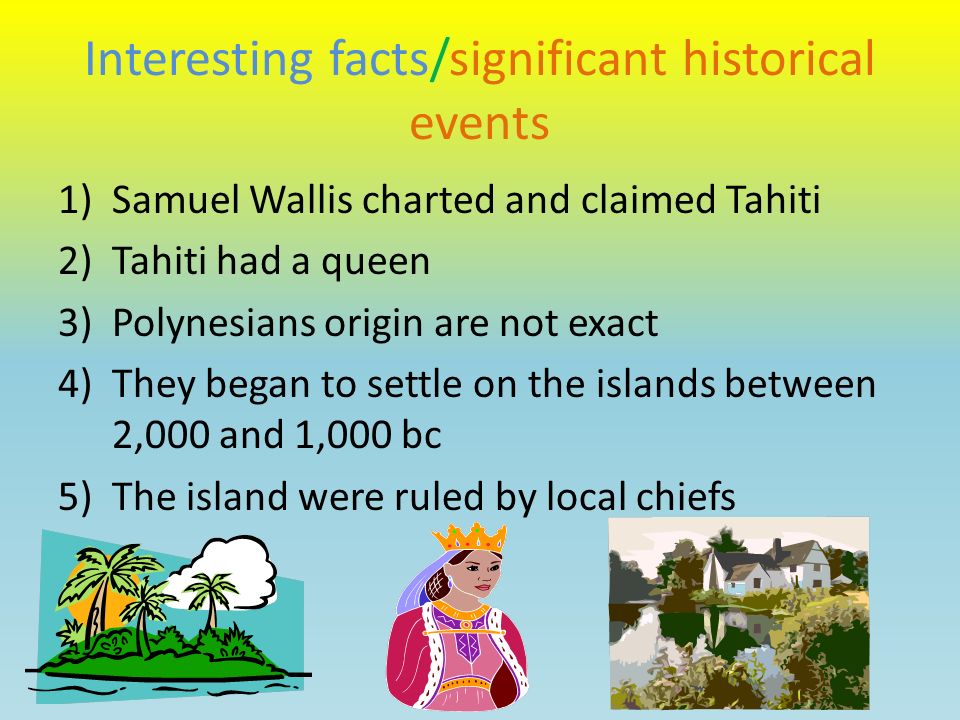 Interesting facts/significant historical events

1) Samuel Wallis charted and claimed Tahiti
2) Tahiti had a queen
3) Polynesians origin are not exact
4) They began to settle on the islands between 2,000 and 1,000 bc
5) The island were ruled by local chiefs